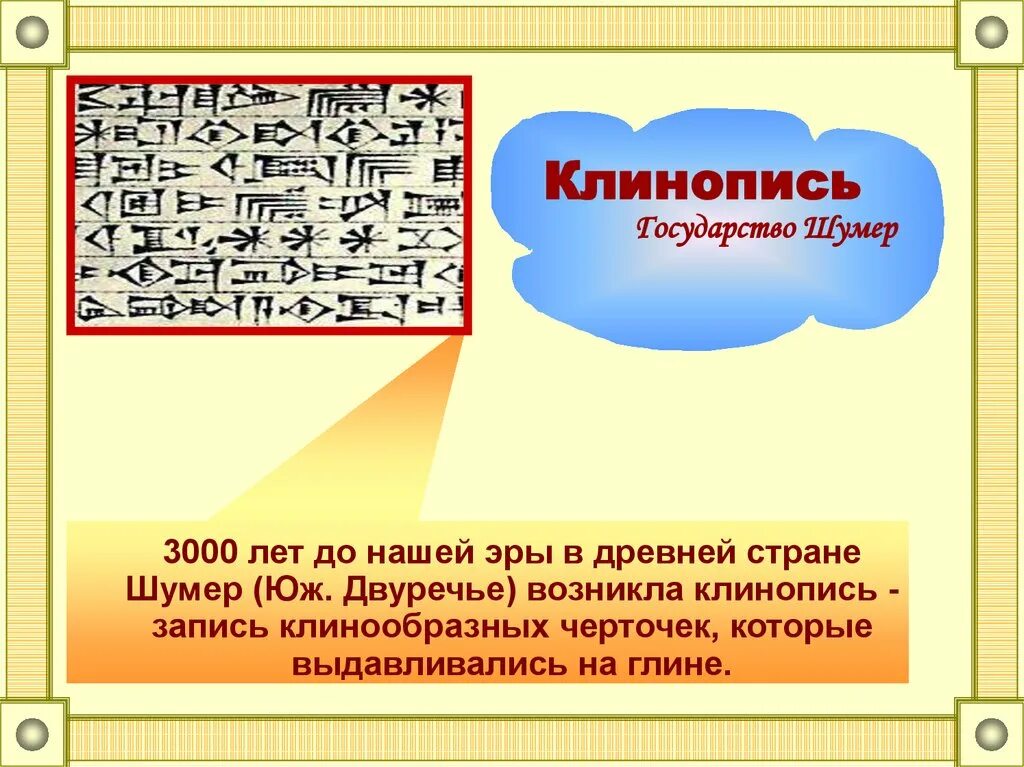 Клинопись
Государство Шумер

3000 лет до нашей эры в древней стране Шумер (Юж. Двуречье) возникла клинопись - запись клинообразных черточек, которые выдавливались на глине.